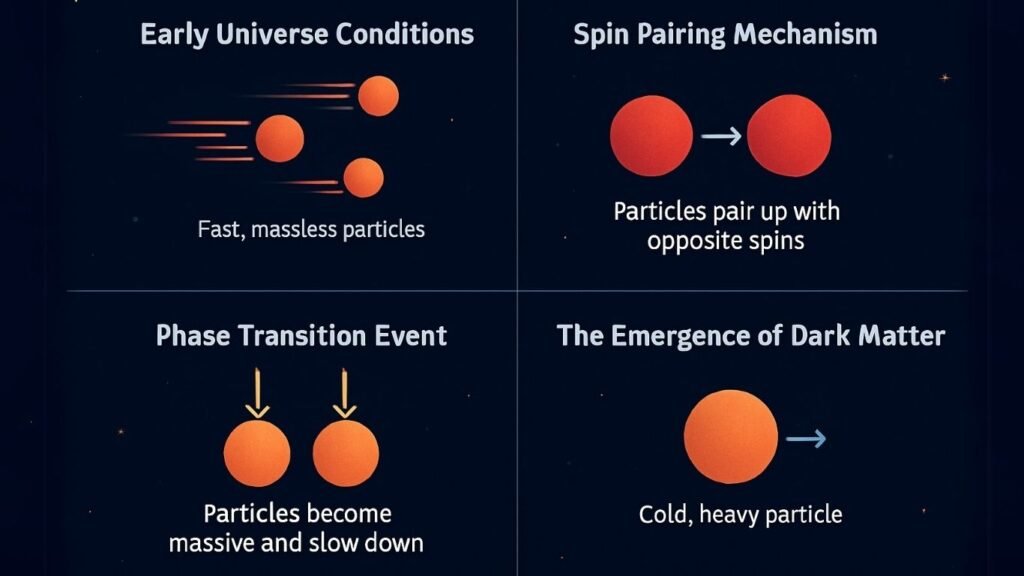 Early Universe Conditions

Fast, massless particles

Spin Pairing Mechanism

Particles pair up with opposite spins

Phase Transition Event

Particles become massive and slow down

The Emergence of Dark Matter

Cold, heavy particle